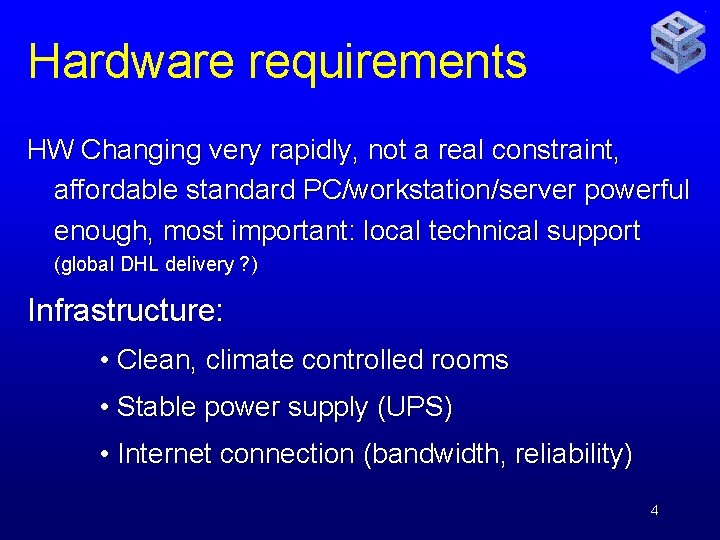 Hardware requirements

HW Changing very rapidly, not a real constraint, affordable standard PC/workstation/server powerful enough, most important: local technical support (global DHL delivery ?)

Infrastructure:

• Clean, climate controlled rooms

• Stable power supply (UPS)

• Internet connection (bandwidth, reliability)

4